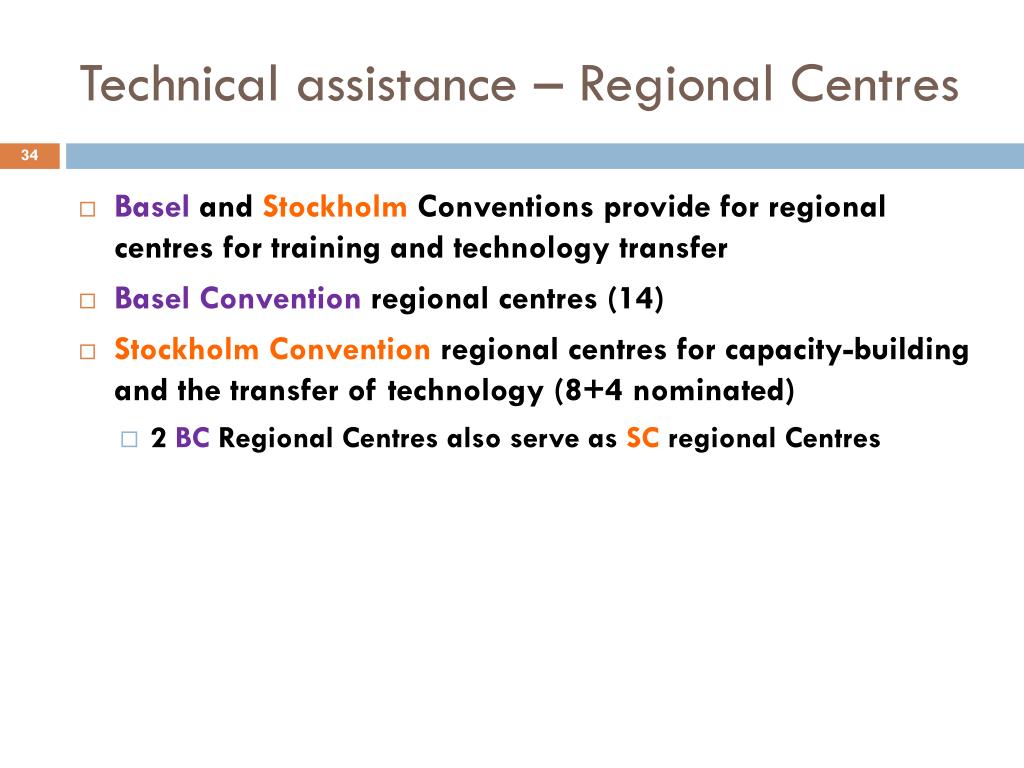 Technical assistance – Regional Centres

34

□ Basel and Stockholm Conventions provide for regional centres for training and technology transfer

□ Basel Convention regional centres (14)

□ Stockholm Convention regional centres for capacity-building and the transfer of technology (8+4 nominated)

□ 2 BC Regional Centres also serve as SC regional Centres